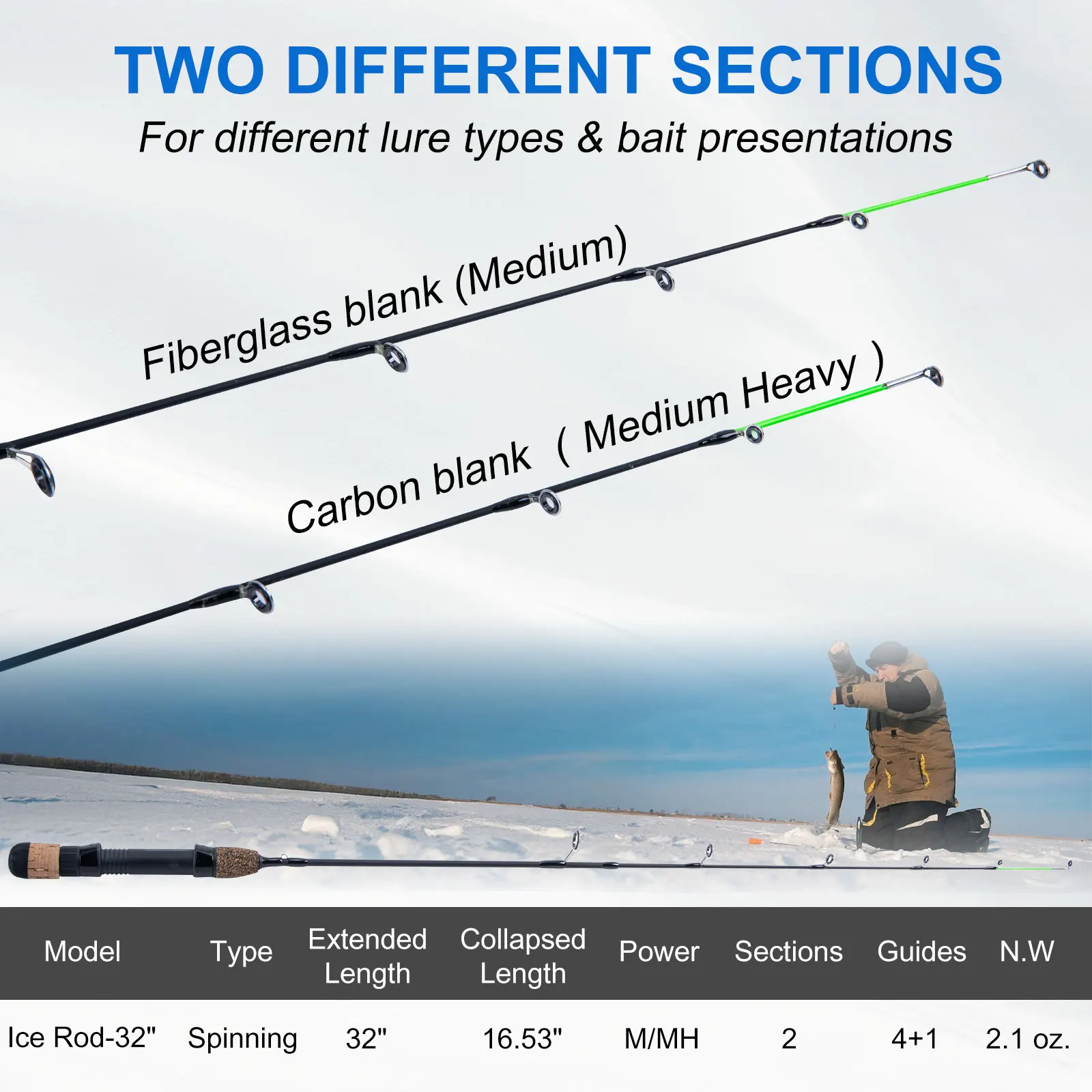 TWO DIFFERENT SECTIONS

For different lure types & bait presentations

Fiberglass blank (Medium)

Carbon blank ( Medium Heavy )

| Model | Type | Extended Length | Collapsed Length | Power | Sections | Guides | N.W |
|---|---|---|---|---|---|---|---|
| Ice Rod-32" | Spinning | 32" | 16.53" | M/MH | 2 | 4+1 | 2.1 oz. |